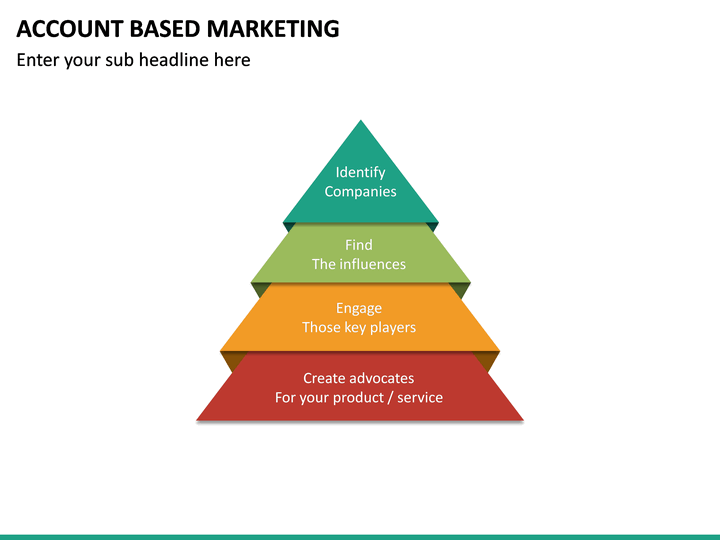 ACCOUNT BASED MARKETING

Enter your sub headline here

Identify
Companies

Find
The influences

Engage
Those key players

Create advocates
For your product / service